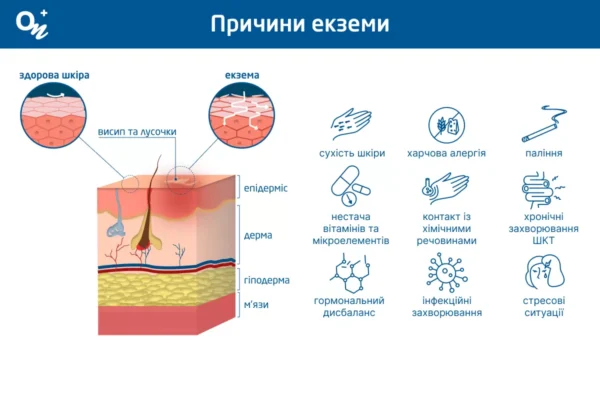 On+

Причини екземи

здорова шкіра

екзема

висип та лусочки

епідерміс

дерма

гіподерма

м'язи

сухість шкіри

харчова алергія

паління

нестача вітамінів та мікроелементів

контакт із хімічними речовинами

хронічні захворювання ШКТ

гормональний дисбаланс

інфекційні захворювання

стресові ситуації